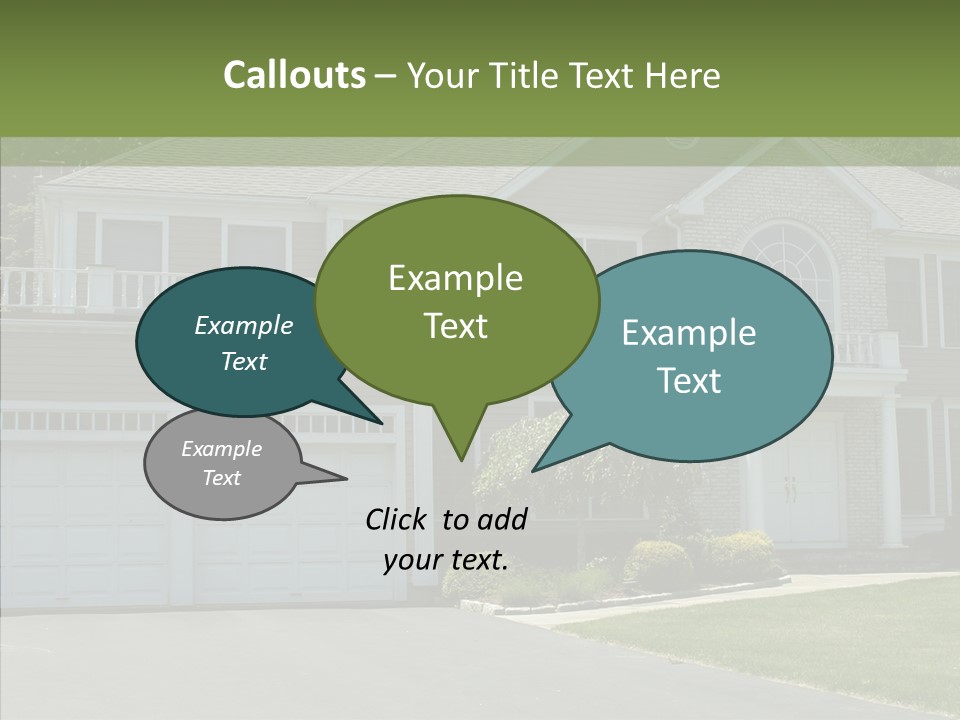 Callouts – Your Title Text Here

Example Text

Example Text

Example Text

Example Text

Click to add your text.